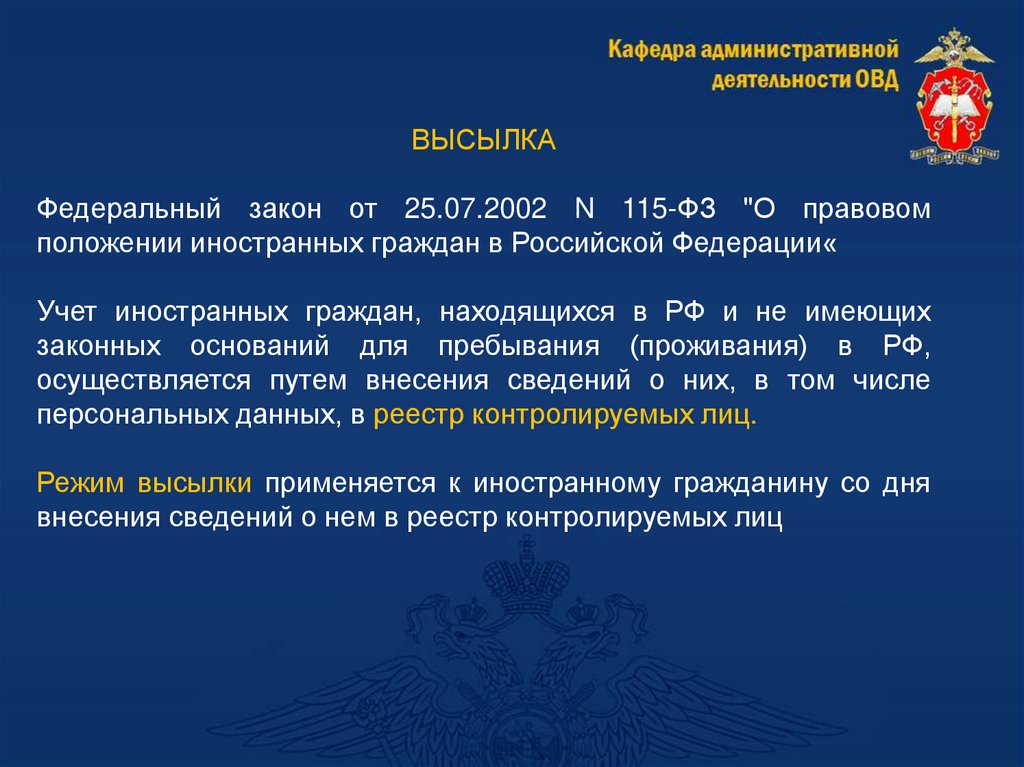 Кафедра административной деятельности ОВД

ВЫСЫЛКА

Федеральный закон от 25.07.2002 N 115-ФЗ "О правовом положении иностранных граждан в Российской Федерации«

Учет иностранных граждан, находящихся в РФ и не имеющих законных оснований для пребывания (проживания) в РФ, осуществляется путем внесения сведений о них, в том числе персональных данных, в реестр контролируемых лиц.

Режим высылки применяется к иностранному гражданину со дня внесения сведений о нем в реестр контролируемых лиц